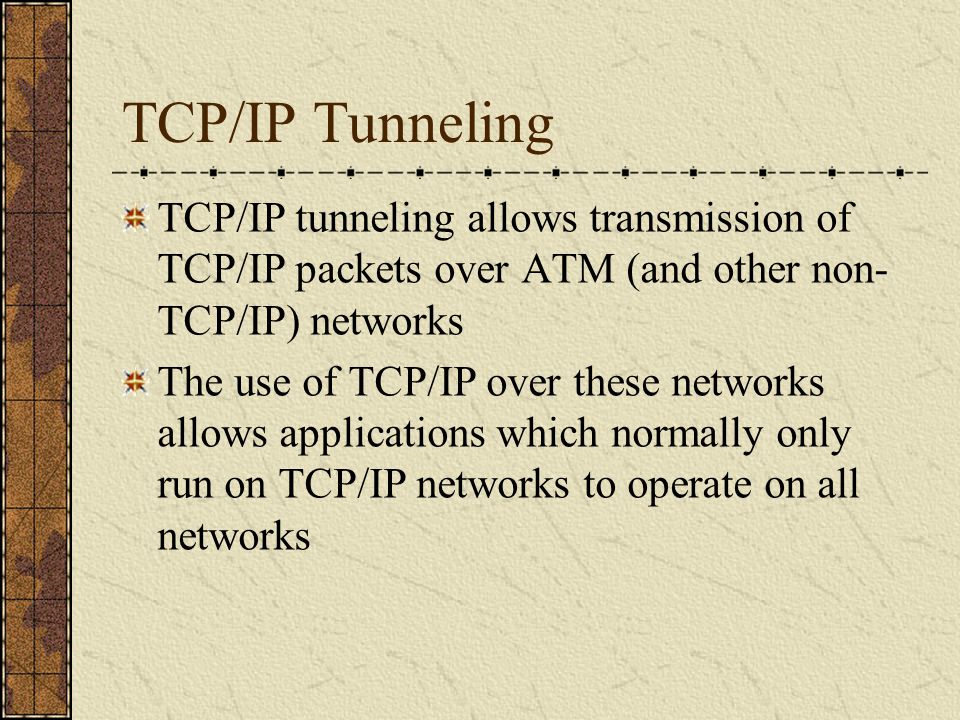 TCP/IP Tunneling

TCP/IP tunneling allows transmission of TCP/IP packets over ATM (and other non-TCP/IP) networks

The use of TCP/IP over these networks allows applications which normally only run on TCP/IP networks to operate on all networks